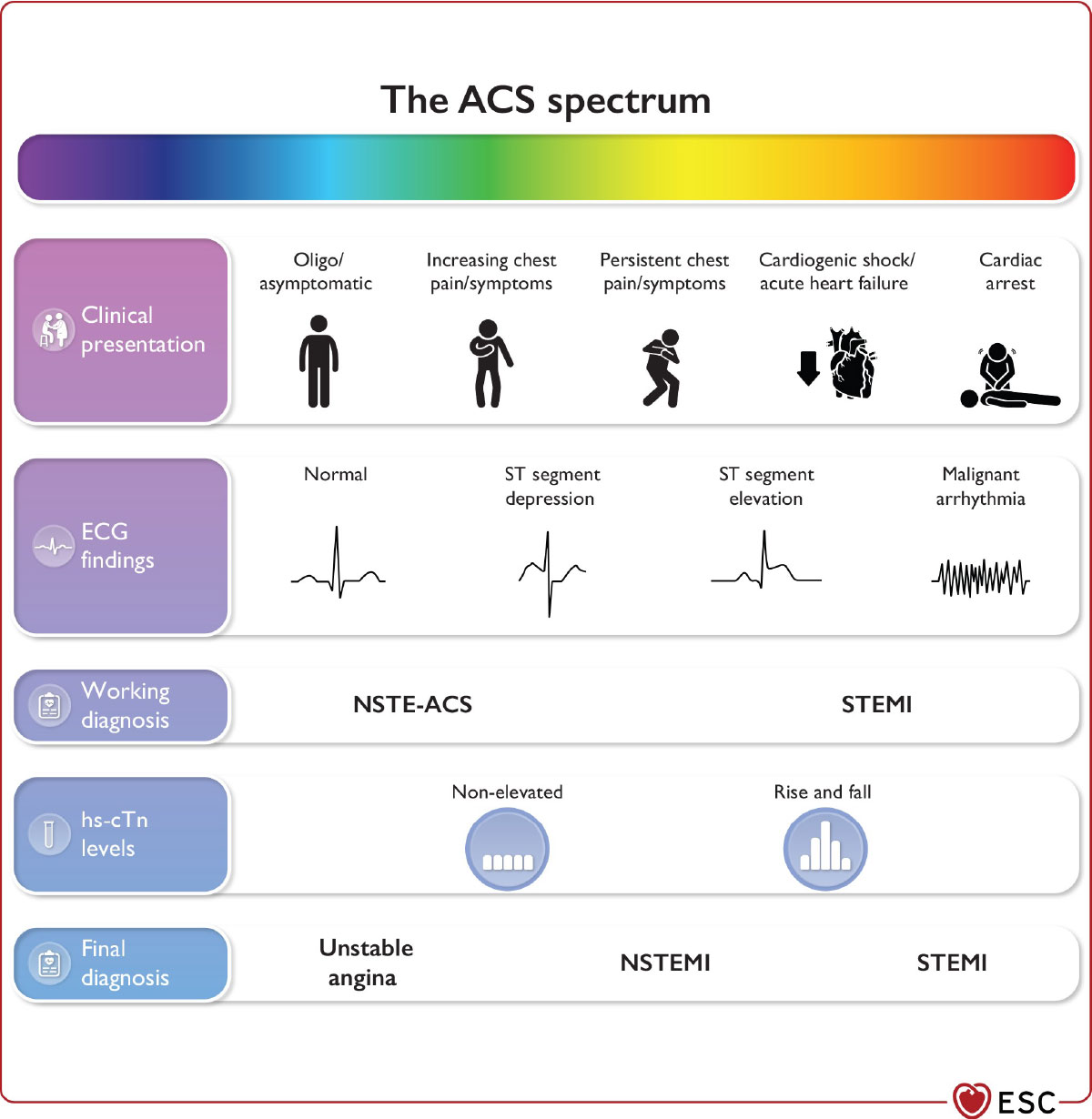 The ACS spectrum

Clinical presentation

Oligo/ asymptomatic

Increasing chest pain/symptoms

Persistent chest pain/symptoms

Cardiogenic shock/ acute heart failure

Cardiac arrest

ECG findings

Normal

ST segment depression

ST segment elevation

Malignant arrhythmia

Working diagnosis

NSTE-ACS

STEMI

hs-cTn levels

Non-elevated

Rise and fall

Final diagnosis

Unstable angina

NSTEMI

STEMI

ESC